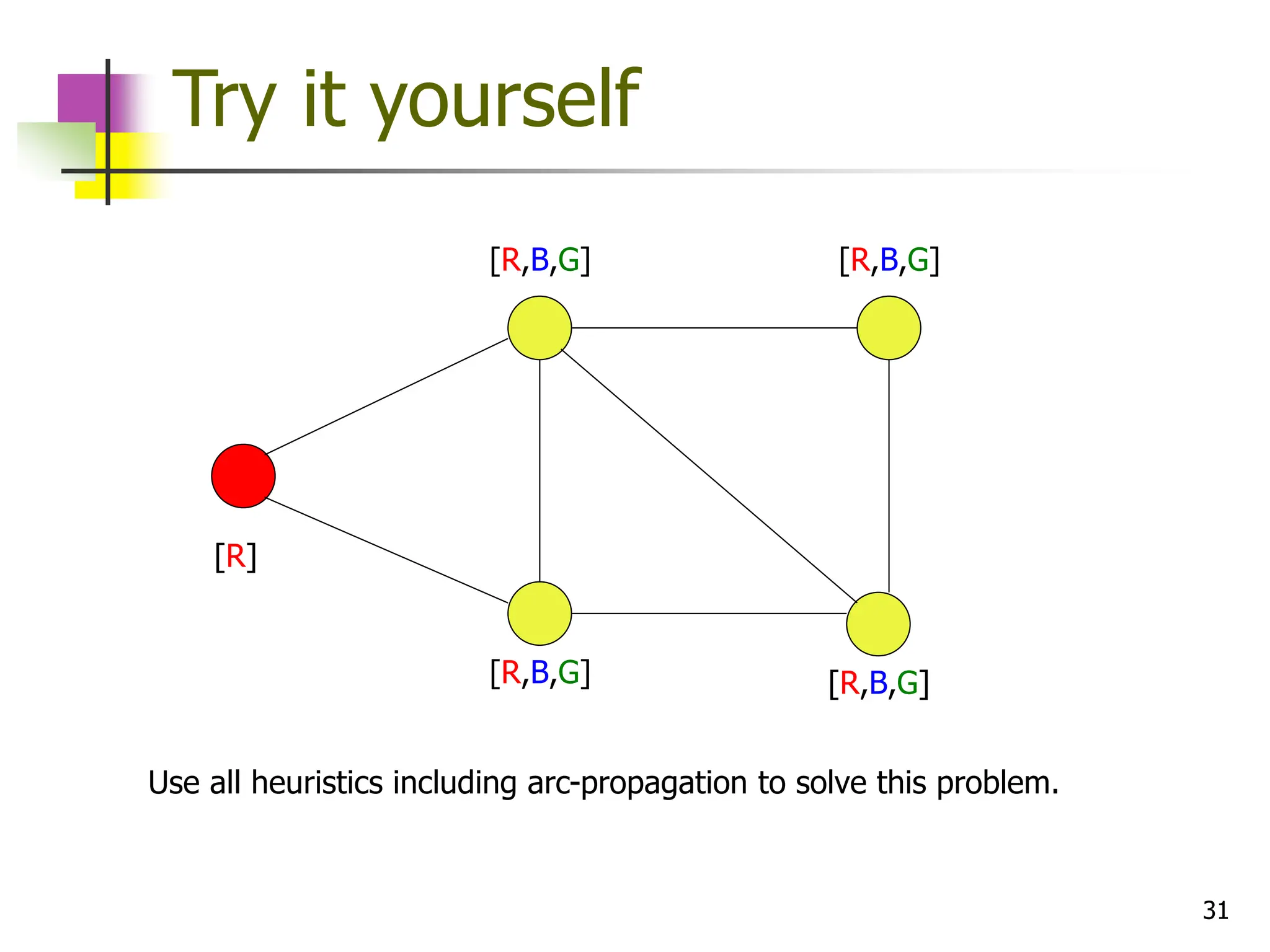 Try it yourself

[R,B,G]

[R,B,G]

[R]

[R,B,G]

[R,B,G]

Use all heuristics including arc-propagation to solve this problem.

31